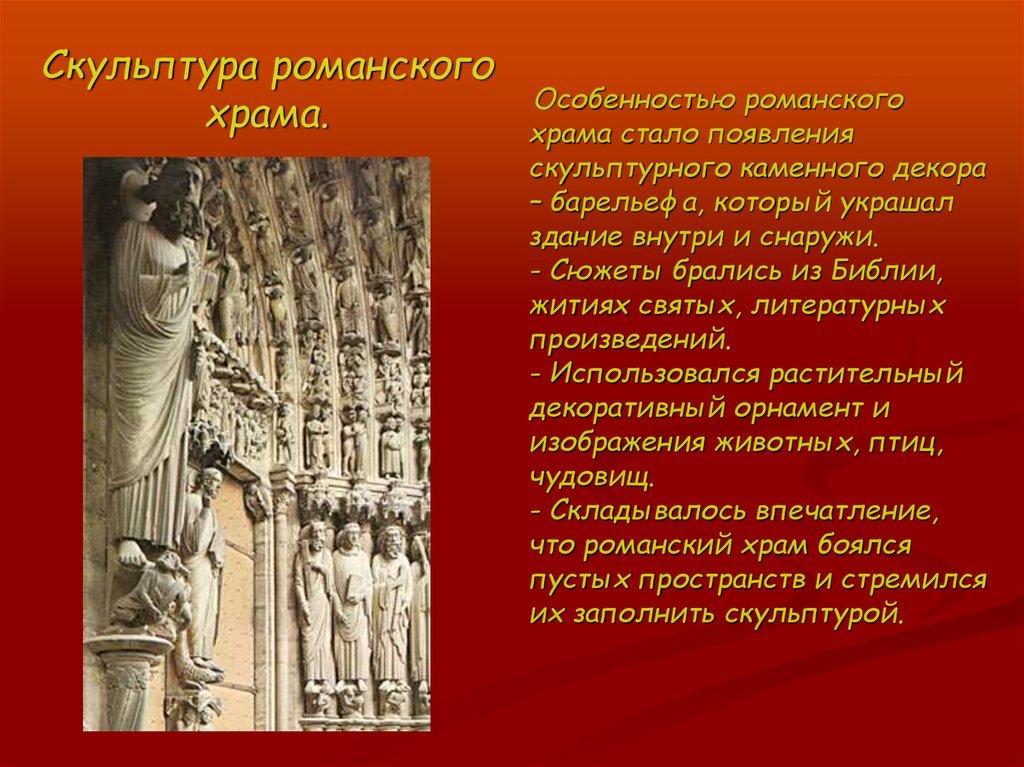 Скульптура романского храма.

Особенностью романского храма стало появления скульптурного каменного декора – барельефа, который украшал здание внутри и снаружи.
- Сюжеты брались из Библии, житиях святых, литературных произведений.
- Использовался растительный декоративный орнамент и изображения животных, птиц, чудовищ.
- Складывалось впечатление, что романский храм боялся пустых пространств и стремился их заполнить скульптурой.